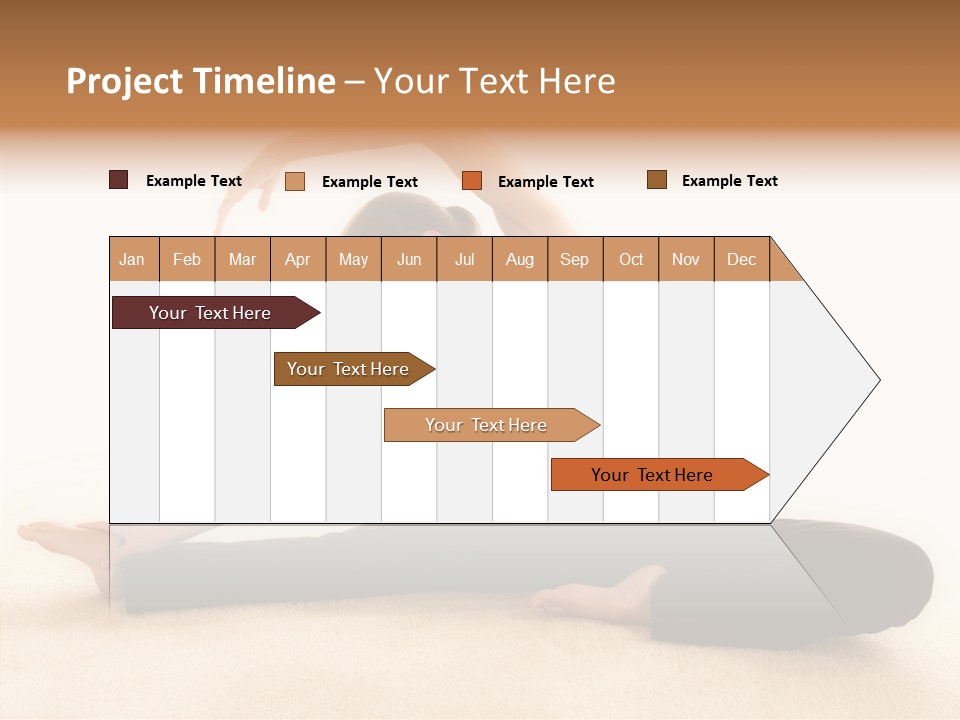 Project Timeline – Your Text Here

Example Text
Example Text
Example Text
Example Text

| Jan | Feb | Mar | Apr | May | Jun | Jul | Aug | Sep | Oct | Nov | Dec |
|---|---|---|---|---|---|---|---|---|---|---|---|

Your Text Here
Your Text Here
Your Text Here
Your Text Here